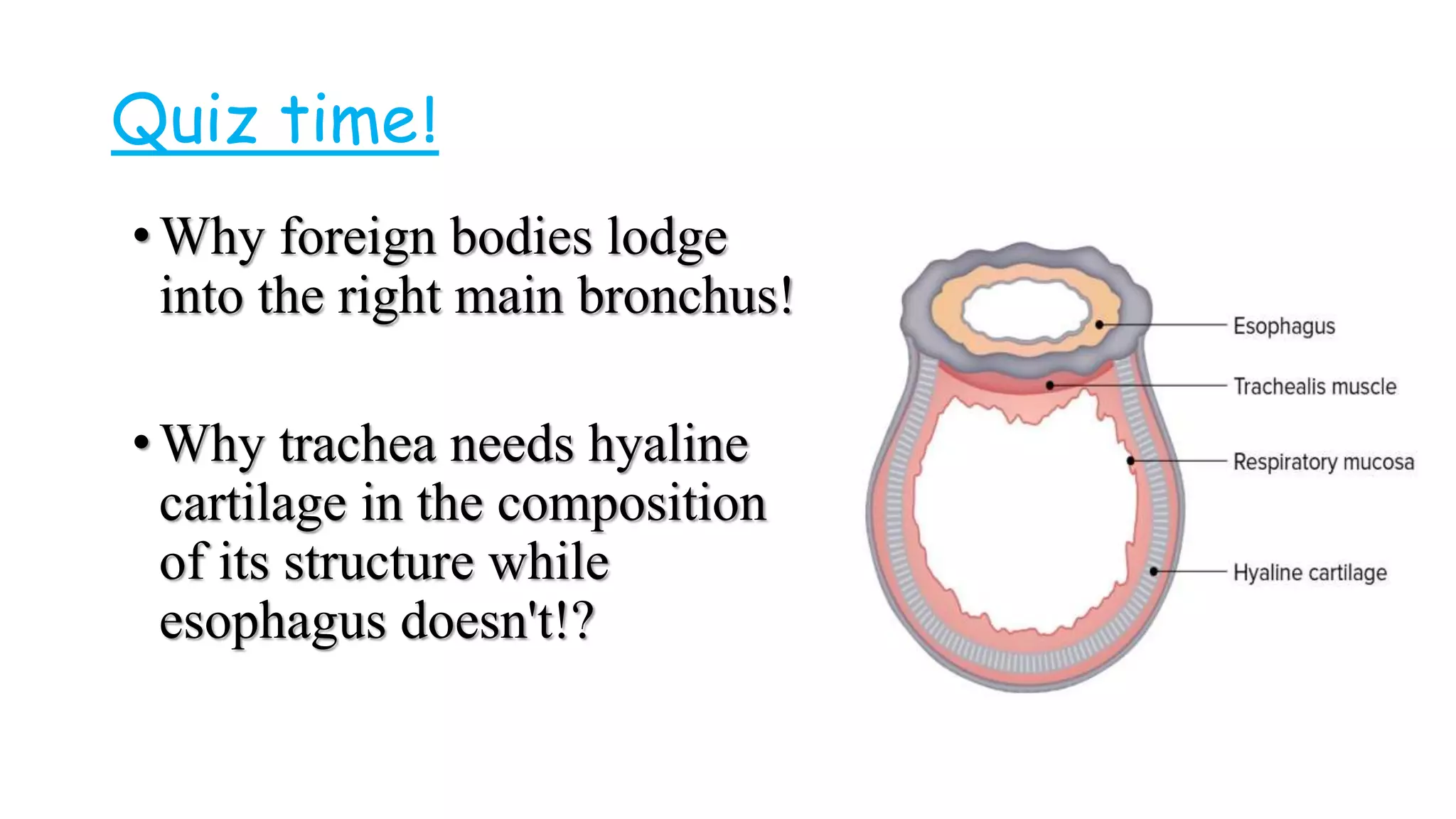 Quiz time!

• Why foreign bodies lodge into the right main bronchus!

• Why trachea needs hyaline cartilage in the composition of its structure while esophagus doesn't!?

Esophagus
Trachealis muscle
Respiratory mucosa
Hyaline cartilage